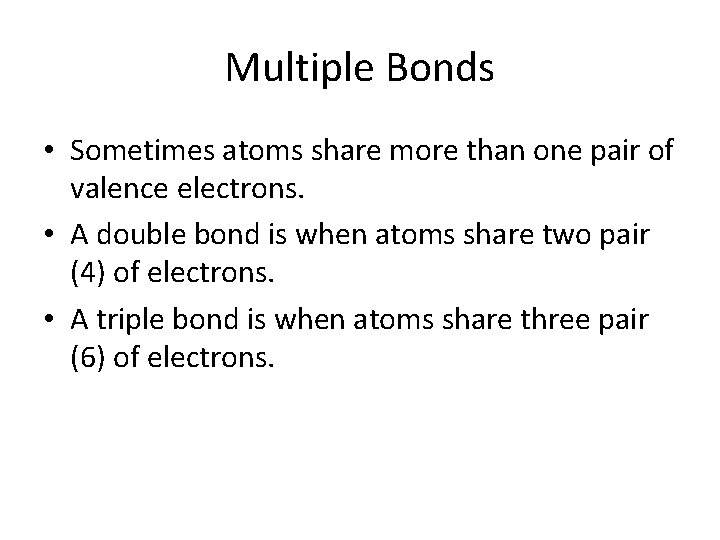 Multiple Bonds

• Sometimes atoms share more than one pair of valence electrons.
• A double bond is when atoms share two pair (4) of electrons.
• A triple bond is when atoms share three pair (6) of electrons.